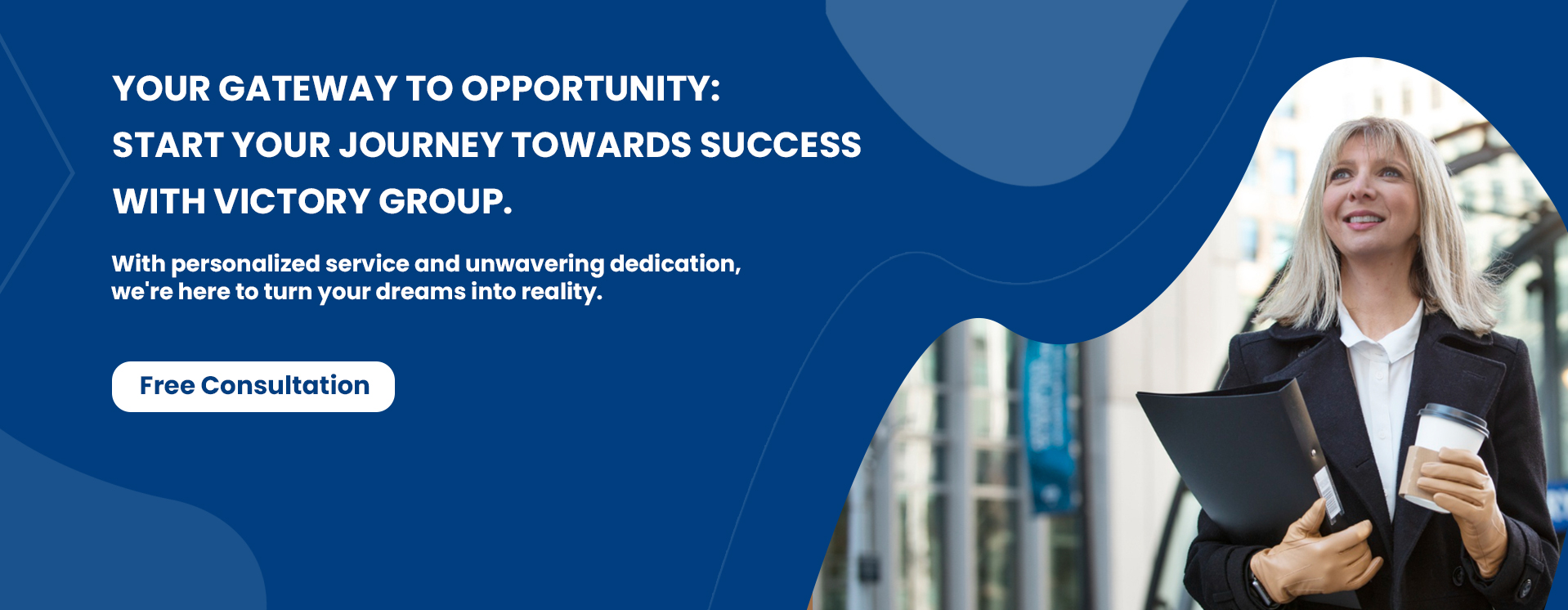 YOUR GATEWAY TO OPPORTUNITY:
START YOUR JOURNEY TOWARDS SUCCESS
WITH VICTORY GROUP.

With personalized service and unwavering dedication, we're here to turn your dreams into reality.

Free Consultation